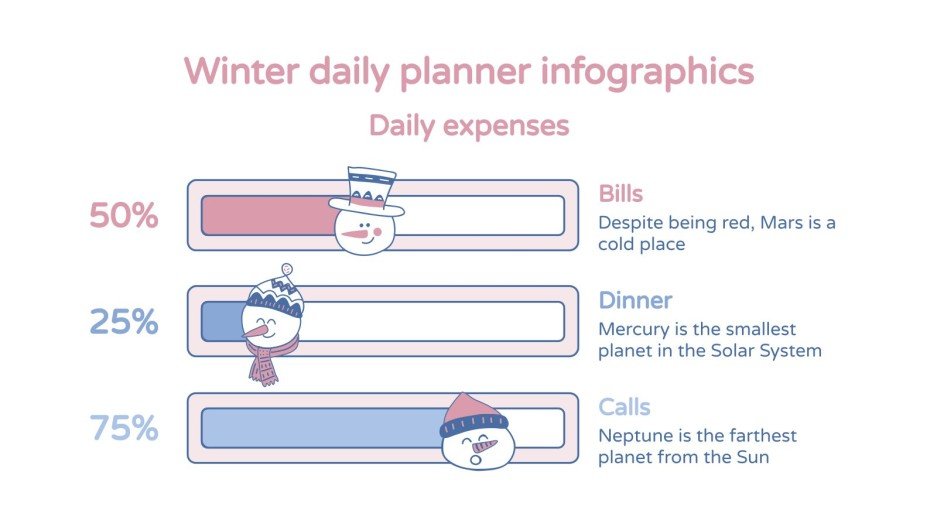 Winter daily planner infographics

Daily expenses

50%

Bills
Despite being red, Mars is a cold place

25%

Dinner
Mercury is the smallest planet in the Solar System

75%

Calls
Neptune is the farthest planet from the Sun